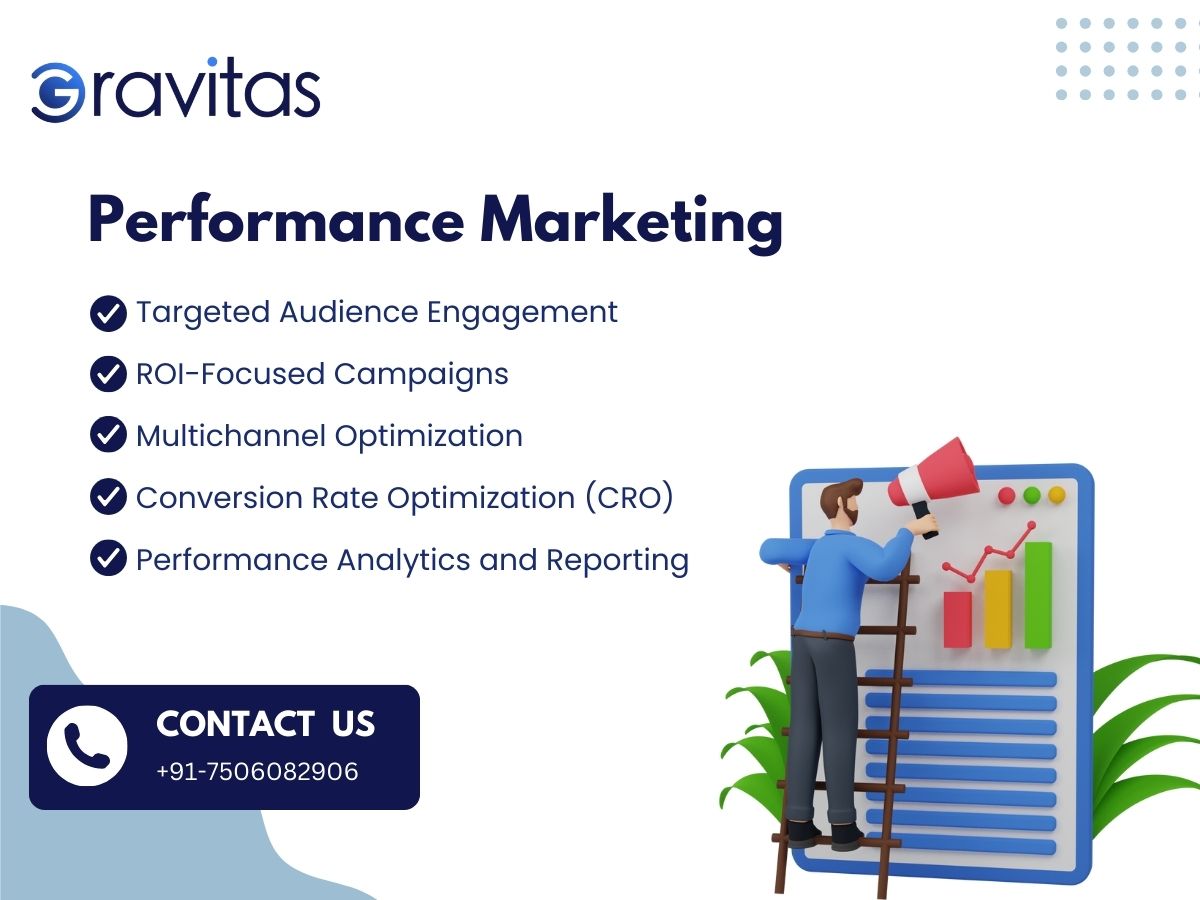 Gravitas

Performance Marketing

Targeted Audience Engagement

ROI-Focused Campaigns

Multichannel Optimization

Conversion Rate Optimization (CRO)

Performance Analytics and Reporting

CONTACT US
+91-7506082906